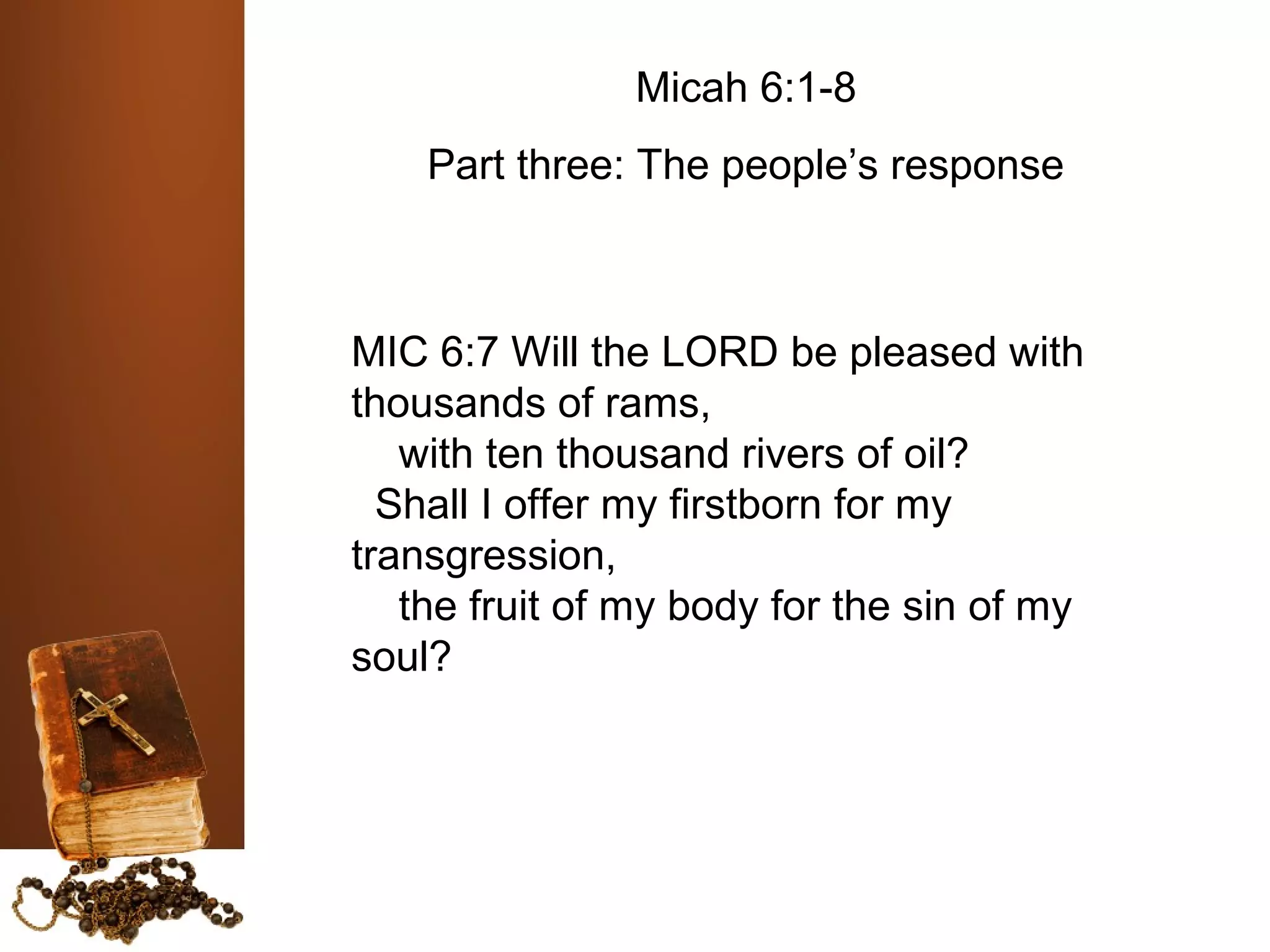 Micah 6:1-8

Part three: The people’s response

MIC 6:7 Will the LORD be pleased with thousands of rams,
with ten thousand rivers of oil?
Shall I offer my firstborn for my transgression,
the fruit of my body for the sin of my soul?